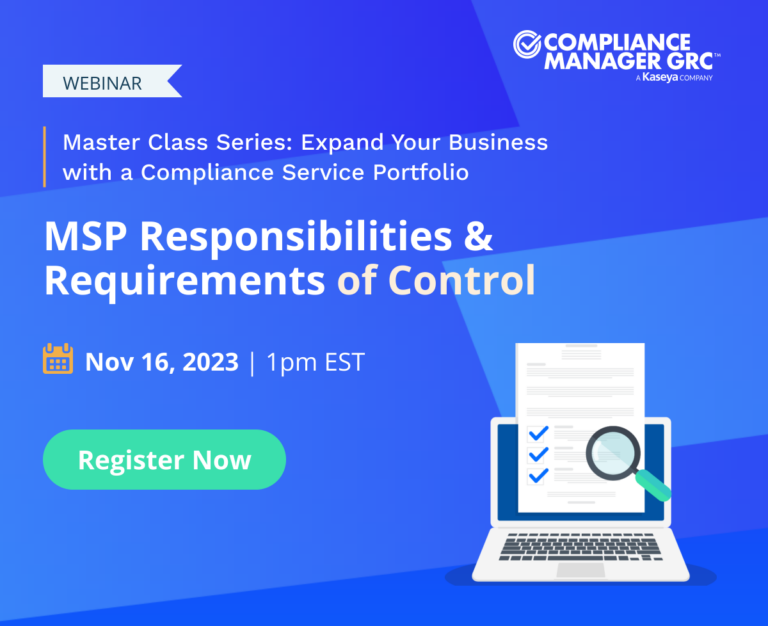 COMPLIANCE MANAGER GRC™
A Kaseya COMPANY

WEBINAR

Master Class Series: Expand Your Business with a Compliance Service Portfolio

MSP Responsibilities & Requirements of Control

Nov 16, 2023 | 1pm EST

Register Now